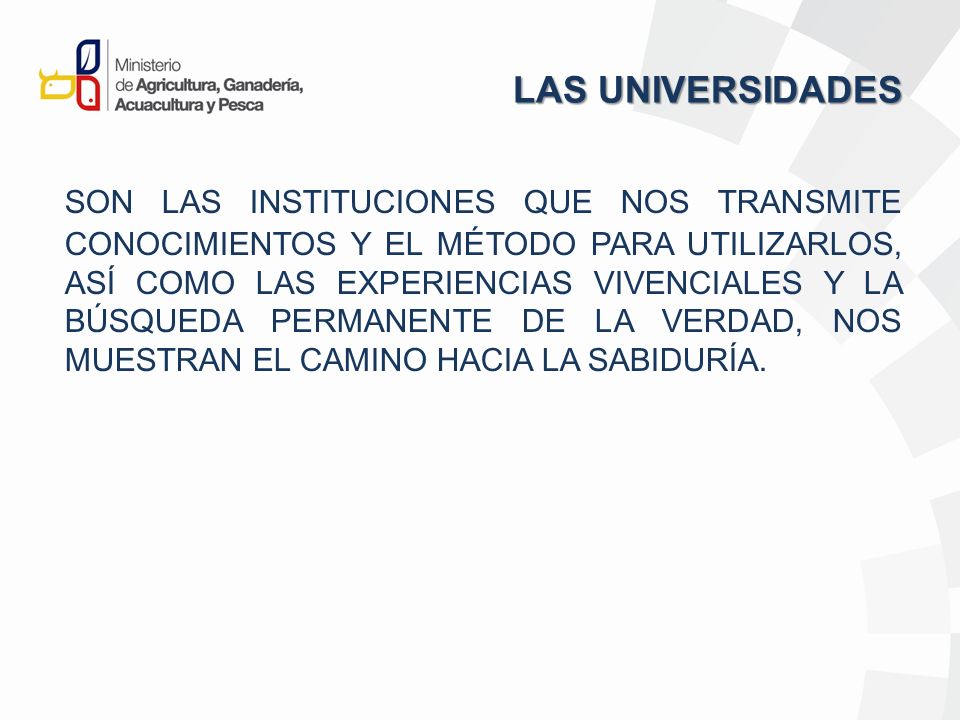 Ministerio de Agricultura, Ganadería, Acuacultura y Pesca

LAS UNIVERSIDADES

SON LAS INSTITUCIONES QUE NOS TRANSMITE CONOCIMIENTOS Y EL MÉTODO PARA UTILIZARLOS, ASÍ COMO LAS EXPERIENCIAS VIVENCIALES Y LA BÚSQUEDA PERMANENTE DE LA VERDAD, NOS MUESTRAN EL CAMINO HACIA LA SABIDURÍA.